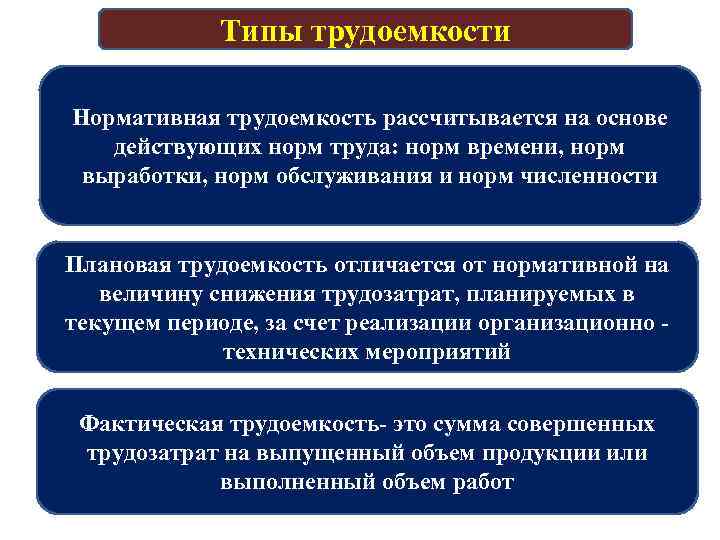 Типы трудоемкости

Нормативная трудоемкость рассчитывается на основе действующих норм труда: норм времени, норм выработки, норм обслуживания и норм численности

Плановая трудоемкость отличается от нормативной на величину снижения трудозатрат, планируемых в текущем периоде, за счет реализации организационно - технических мероприятий

Фактическая трудоемкость- это сумма совершенных трудозатрат на выпущенный объем продукции или выполненный объем работ